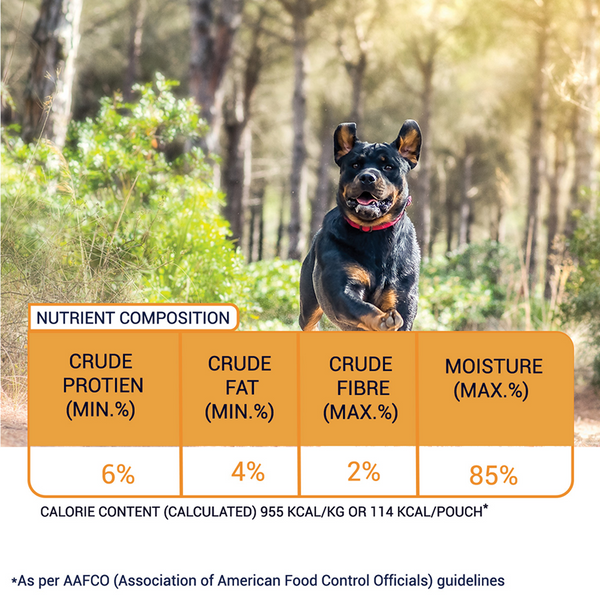 NUTRIENT COMPOSITION

| CRUDE PROTIEN (MIN.%) | CRUDE FAT (MIN.%) | CRUDE FIBRE (MAX.%) | MOISTURE (MAX.%) |
|---|---|---|---|
| 6% | 4% | 2% | 85% |

CALORIE CONTENT (CALCULATED) 955 KCAL/KG OR 114 KCAL/POUCH*

*As per AAFCO (Association of American Food Control Officials) guidelines